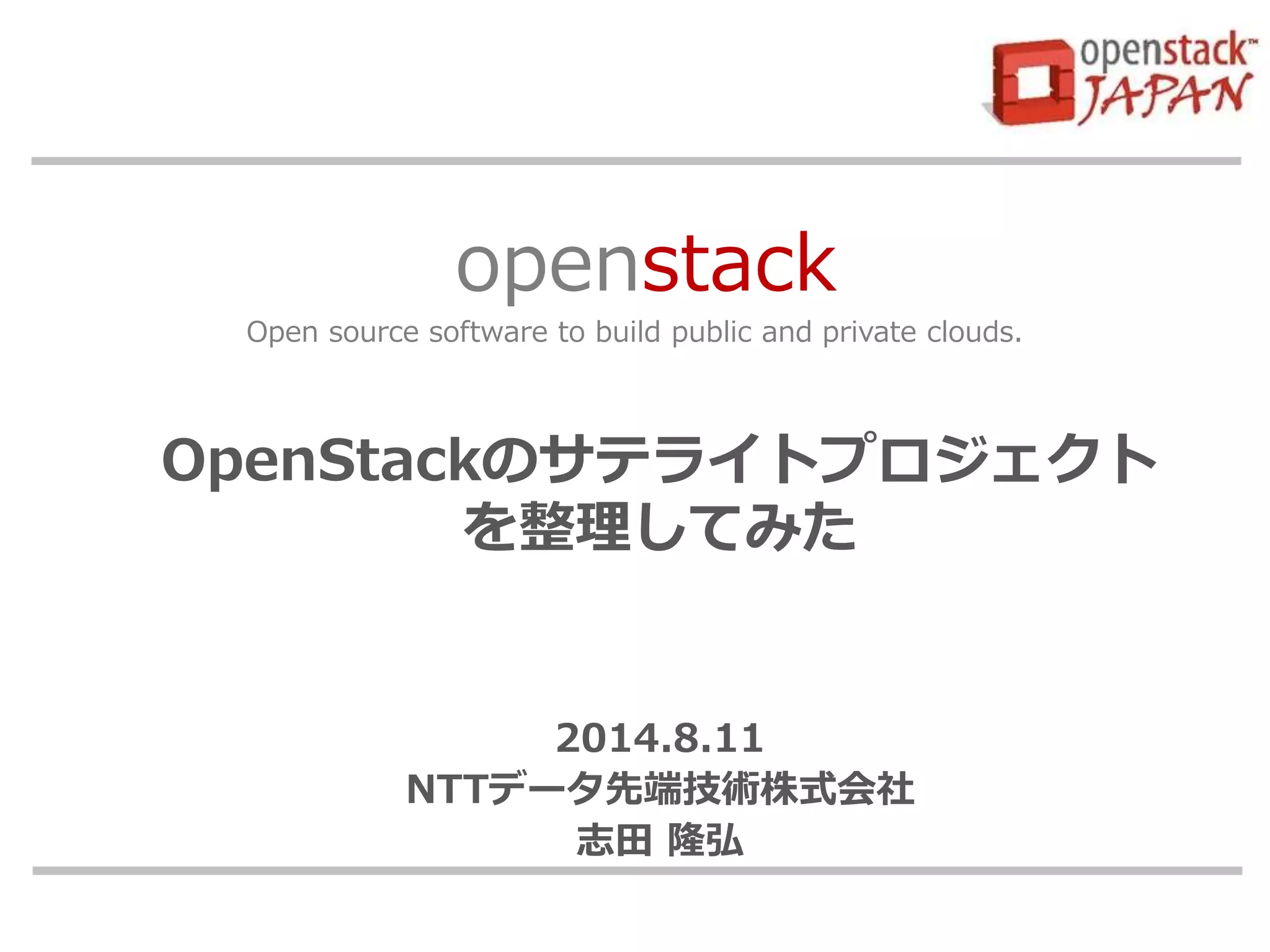 openstack™ JAPAN

openstack

Open source software to build public and private clouds.

OpenStackのサテライトプロジェクトを整理してみた

2014.8.11
NTTデータ先端技術株式会社
志田 隆弘